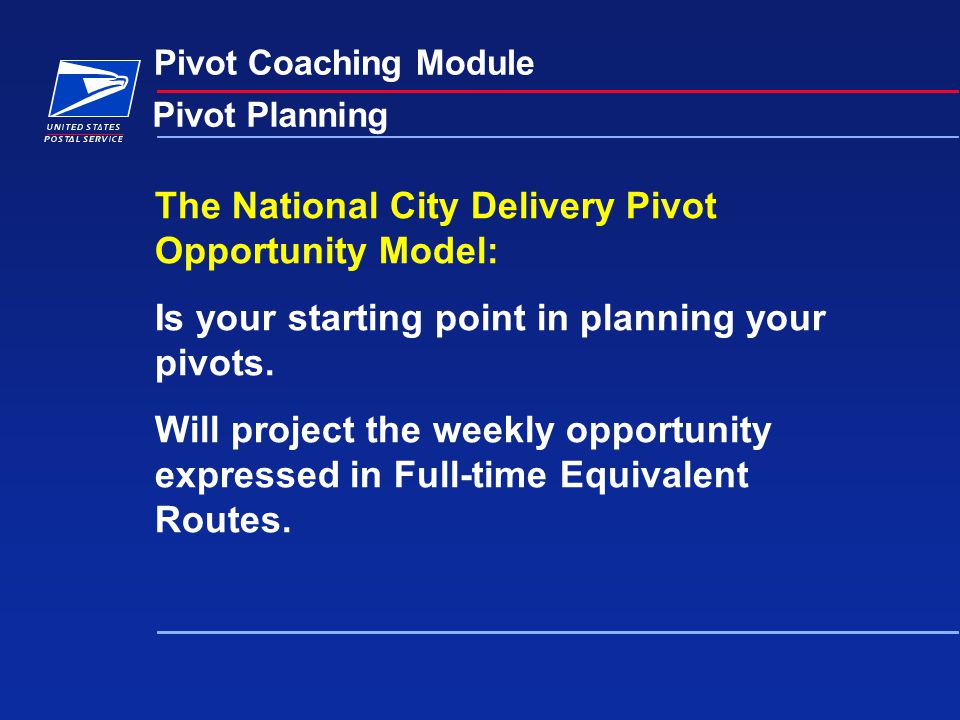 UNITED STATES POSTAL SERVICE

Pivot Coaching Module

Pivot Planning

The National City Delivery Pivot Opportunity Model:

Is your starting point in planning your pivots.

Will project the weekly opportunity expressed in Full-time Equivalent Routes.